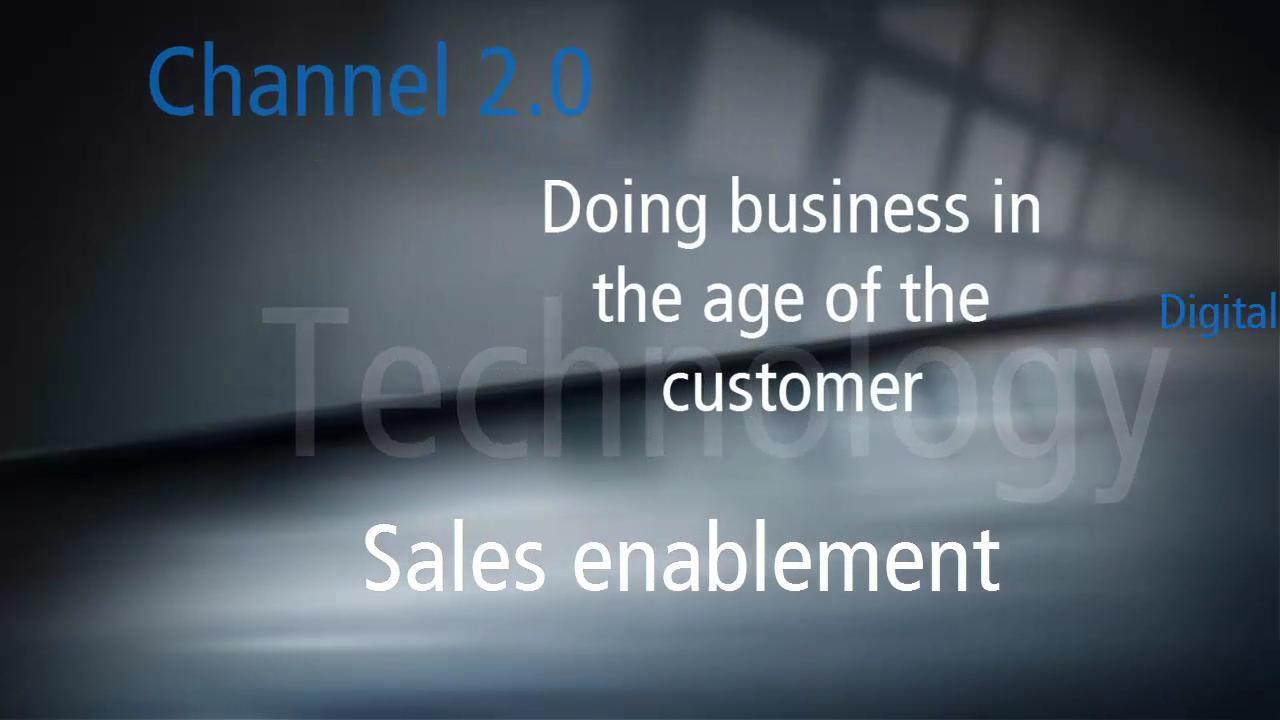 Channel 2.0

Doing business in the age of the customer

Digital

Technology

Sales enablement